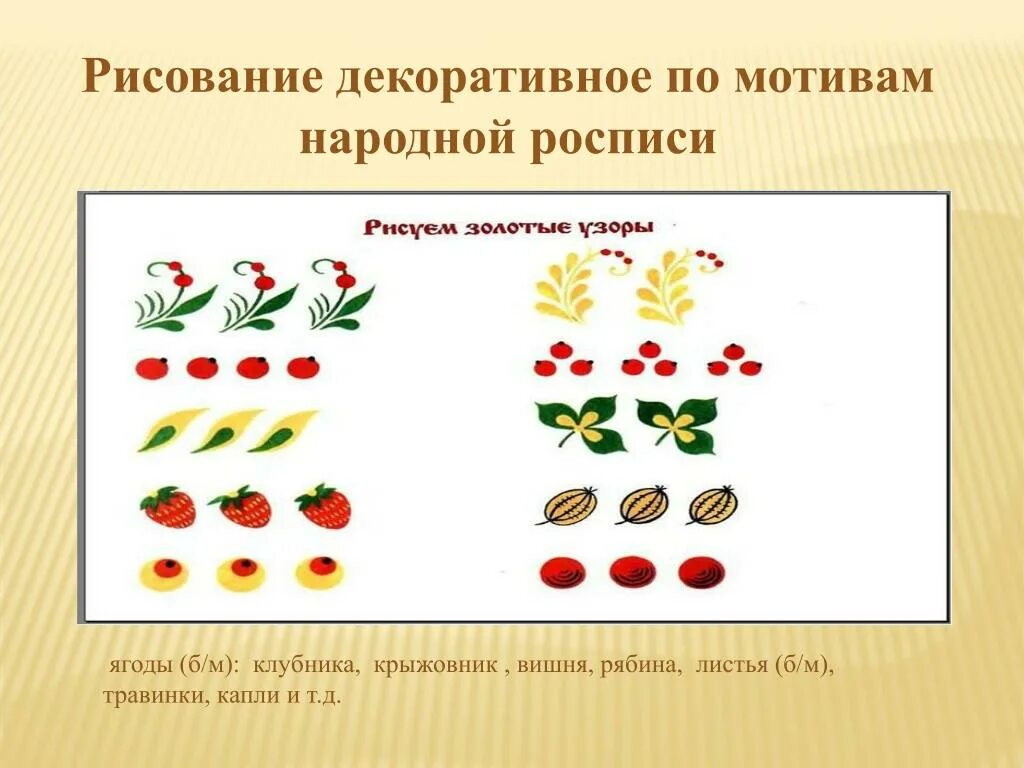 Рисование декоративное по мотивам народной росписи

Рисуем золотые узоры

ягоды (б/м): клубника, крыжовник , вишня, рябина, листья (б/м), травинки, капли и т.д.